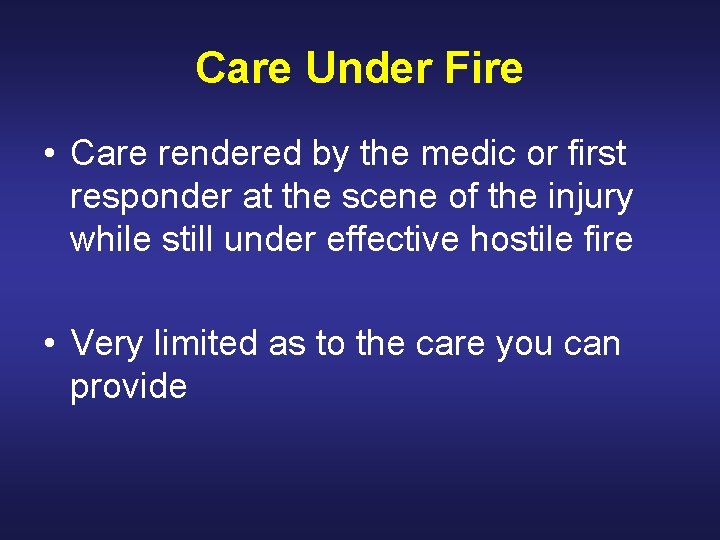 Care Under Fire

• Care rendered by the medic or first responder at the scene of the injury while still under effective hostile fire

• Very limited as to the care you can provide